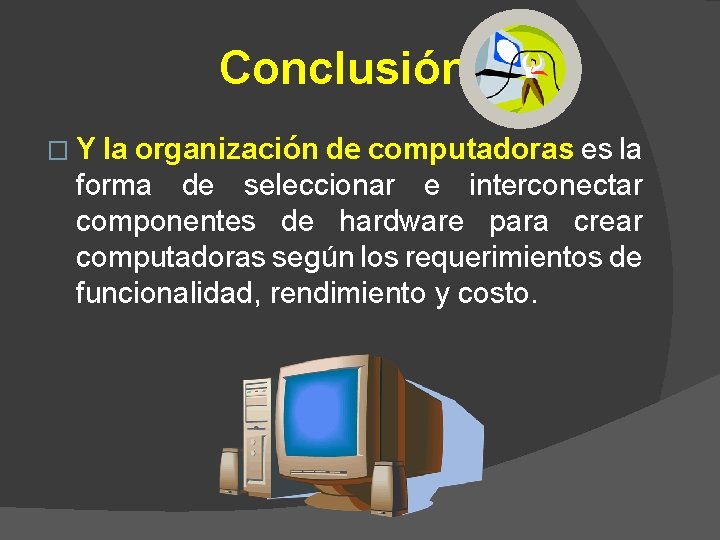 Conclusión

Y la organización de computadoras es la forma de seleccionar e interconectar componentes de hardware para crear computadoras según los requerimientos de funcionalidad, rendimiento y costo.